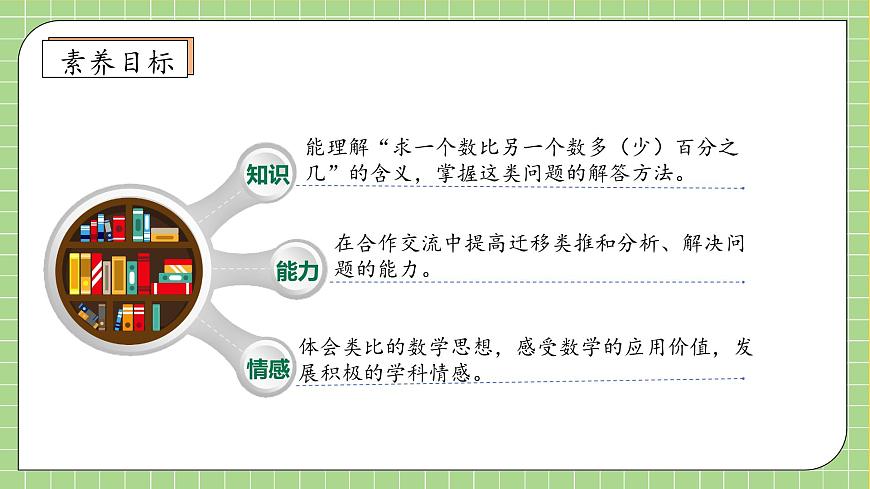 素养目标

知识

能理解“求一个数比另一个数多（少）百分之几”的含义，掌握这类问题的解答方法。

能力

在合作交流中提高迁移类推和分析、解决问题的能力。

情感

体会类比的数学思想，感受数学的应用价值，发展积极的学科情感。